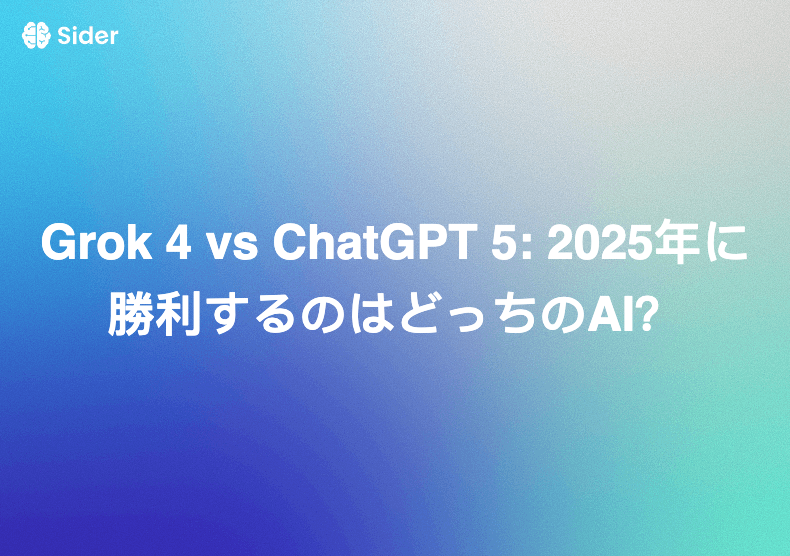 Sider

Grok 4 vs ChatGPT 5: 2025年に勝利するのはどっちのAI?